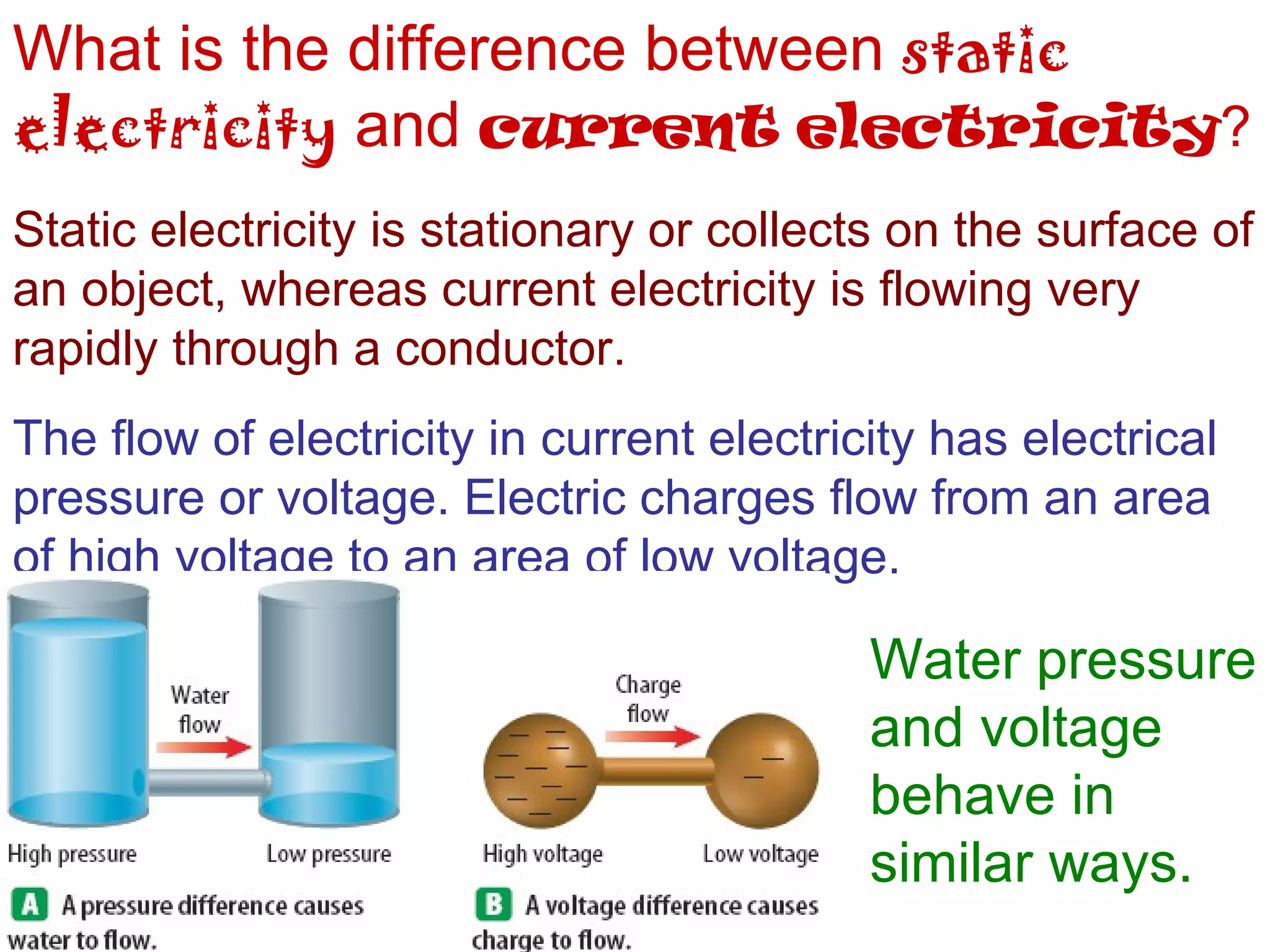 What is the difference between static electricity and current electricity?

Static electricity is stationary or collects on the surface of an object, whereas current electricity is flowing very rapidly through a conductor.

The flow of electricity in current electricity has electrical pressure or voltage. Electric charges flow from an area of high voltage to an area of low voltage.

Water flow

High pressure

Low pressure

A A pressure difference causes water to flow.

Charge flow

High voltage

Low voltage

B A voltage difference causes charge to flow.

Water pressure and voltage behave in similar ways.